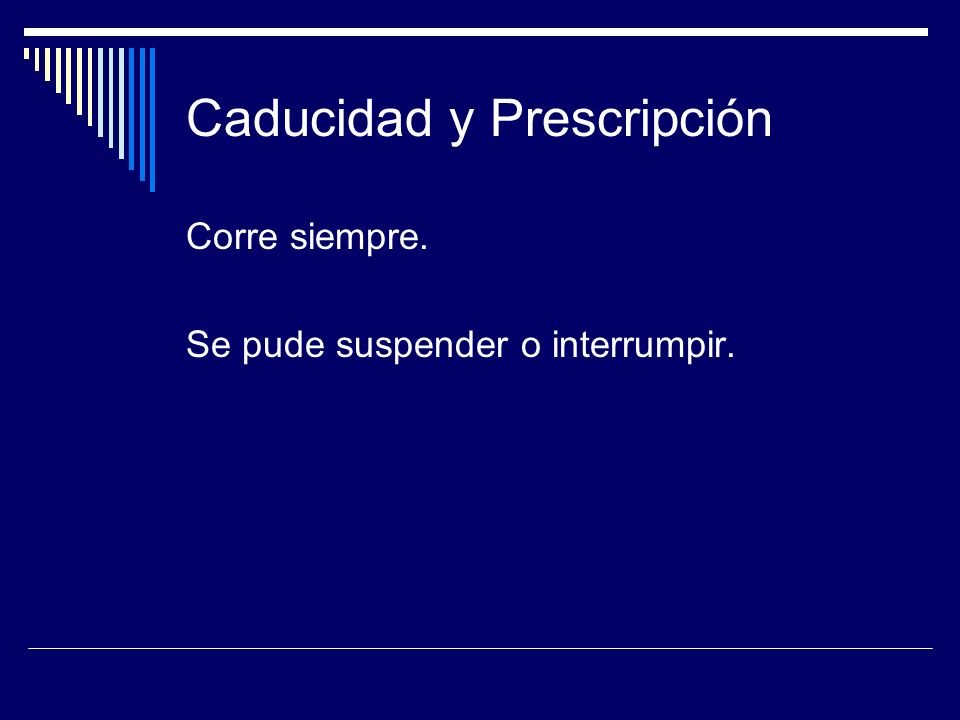 Caducidad y Prescripción

Corre siempre.

Se pude suspender o interrumpir.